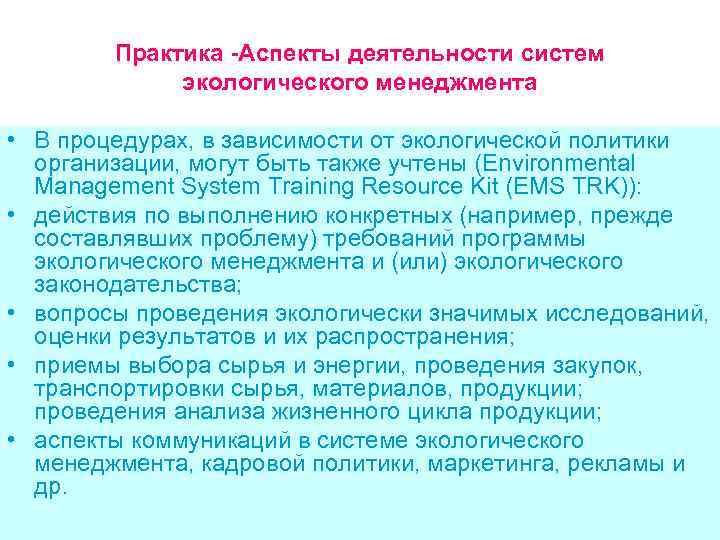 Практика -Аспекты деятельности систем экологического менеджмента

• В процедурах, в зависимости от экологической политики организации, могут быть также учтены (Environmental Management System Training Resource Kit (EMS TRK)):
• действия по выполнению конкретных (например, прежде составлявших проблему) требований программы экологического менеджмента и (или) экологического законодательства;
• вопросы проведения экологически значимых исследований, оценки результатов и их распространения;
• приемы выбора сырья и энергии, проведения закупок, транспортировки сырья, материалов, продукции; проведения анализа жизненного цикла продукции;
• аспекты коммуникаций в системе экологического менеджмента, кадровой политики, маркетинга, рекламы и др.